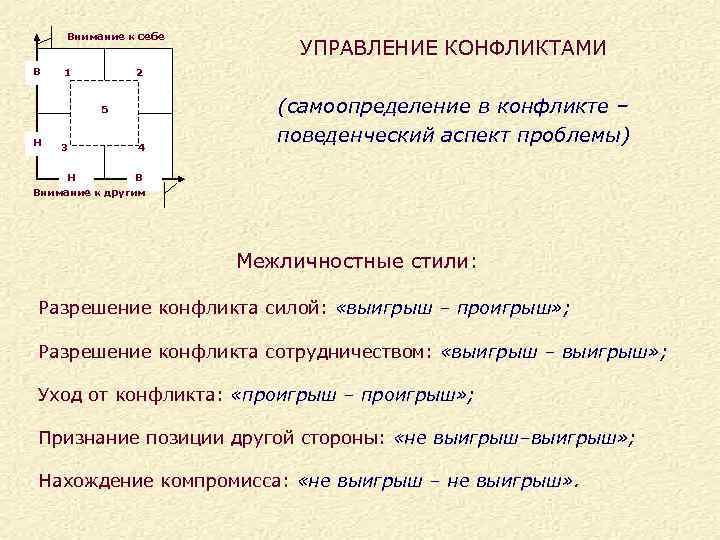 Внимание к себе

В
1
2
5
Н
3
4
Н
В
Внимание к другим

УПРАВЛЕНИЕ КОНФЛИКТАМИ

(самоопределение в конфликте – поведенческий аспект проблемы)

Межличностные стили:

Разрешение конфликта силой: «выигрыш – проигрыш»;

Разрешение конфликта сотрудничеством: «выигрыш – выигрыш»;

Уход от конфликта: «проигрыш – проигрыш»;

Признание позиции другой стороны: «не выигрыш–выигрыш»;

Нахождение компромисса: «не выигрыш – не выигрыш».